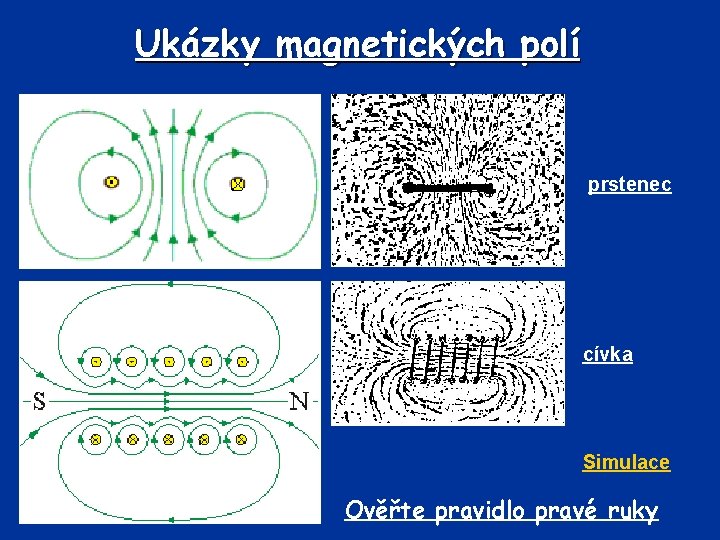 Ukázky magnetických polí

prstenec

S

N

cívka

Simulace

Ověřte pravidlo pravé ruky